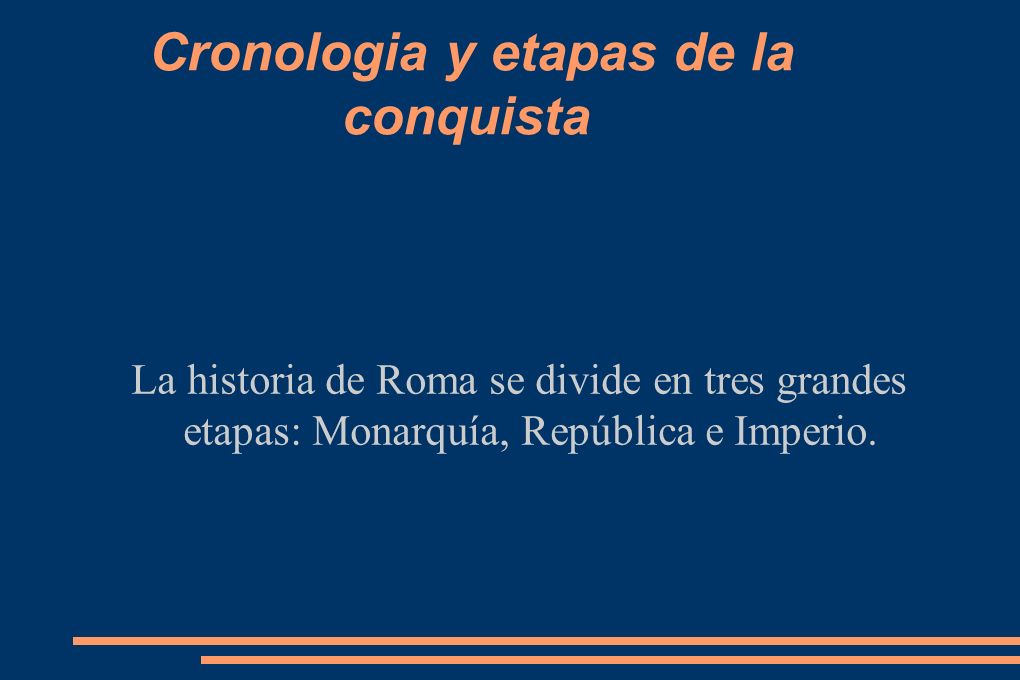 Cronologia y etapas de la conquista

La historia de Roma se divide en tres grandes etapas: Monarquía, República e Imperio.